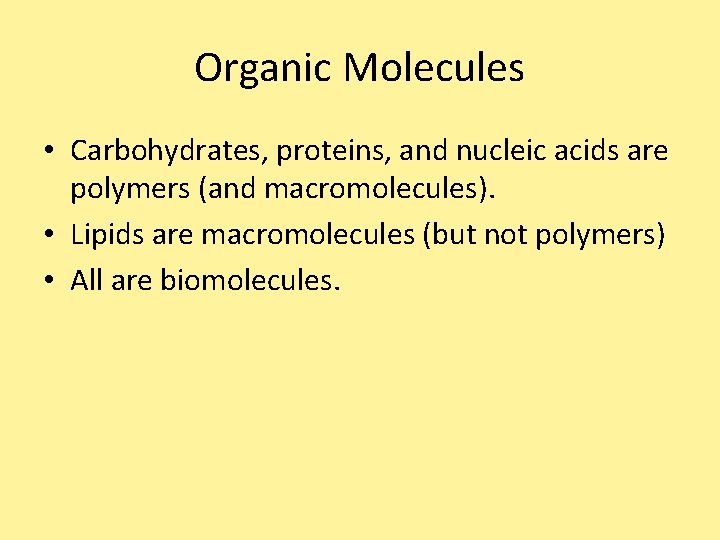 Organic Molecules

• Carbohydrates, proteins, and nucleic acids are polymers (and macromolecules).
• Lipids are macromolecules (but not polymers)
• All are biomolecules.